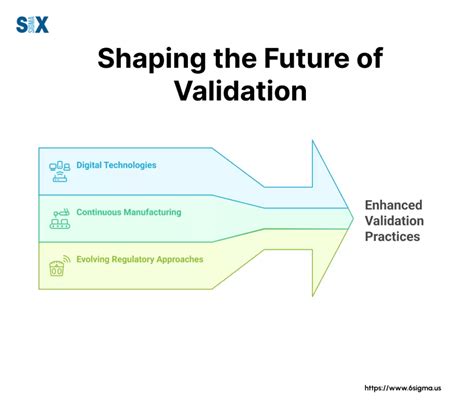 SIX SIGMA

Shaping the Future of Validation

Digital Technologies

Continuous Manufacturing

Evolving Regulatory Approaches

Enhanced Validation Practices

https://www.6sigma.us